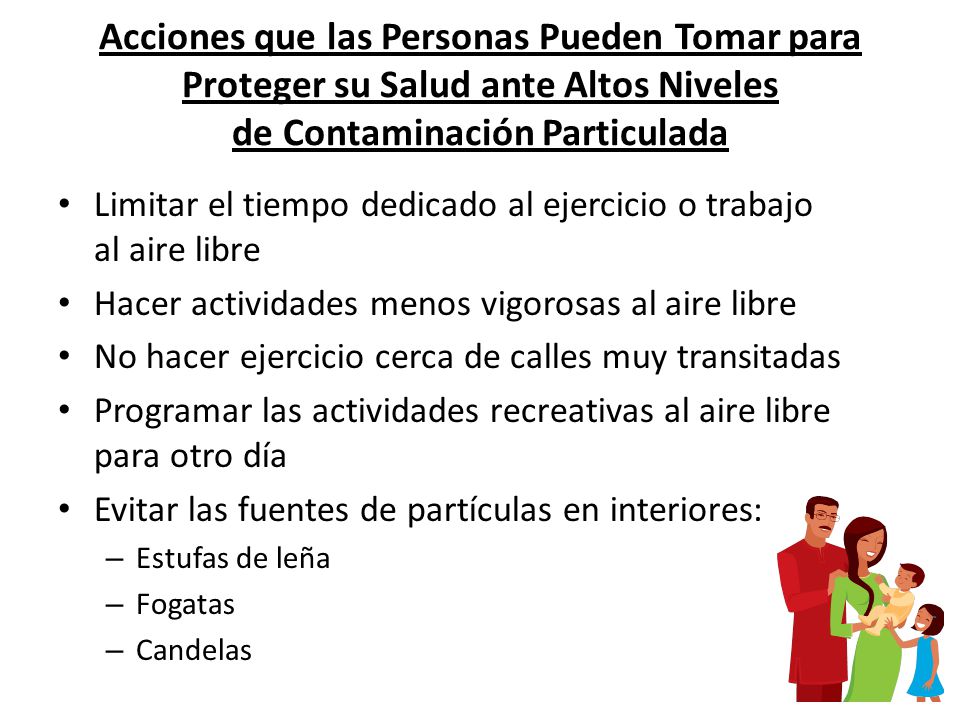 Acciones que las Personas Pueden Tomar para Proteger su Salud ante Altos Niveles de Contaminación Particulada

• Limitar el tiempo dedicado al ejercicio o trabajo al aire libre
• Hacer actividades menos vigorosas al aire libre
• No hacer ejercicio cerca de calles muy transitadas
• Programar las actividades recreativas al aire libre para otro día
• Evitar las fuentes de partículas en interiores:
– Estufas de leña
– Fogatas
– Candelas